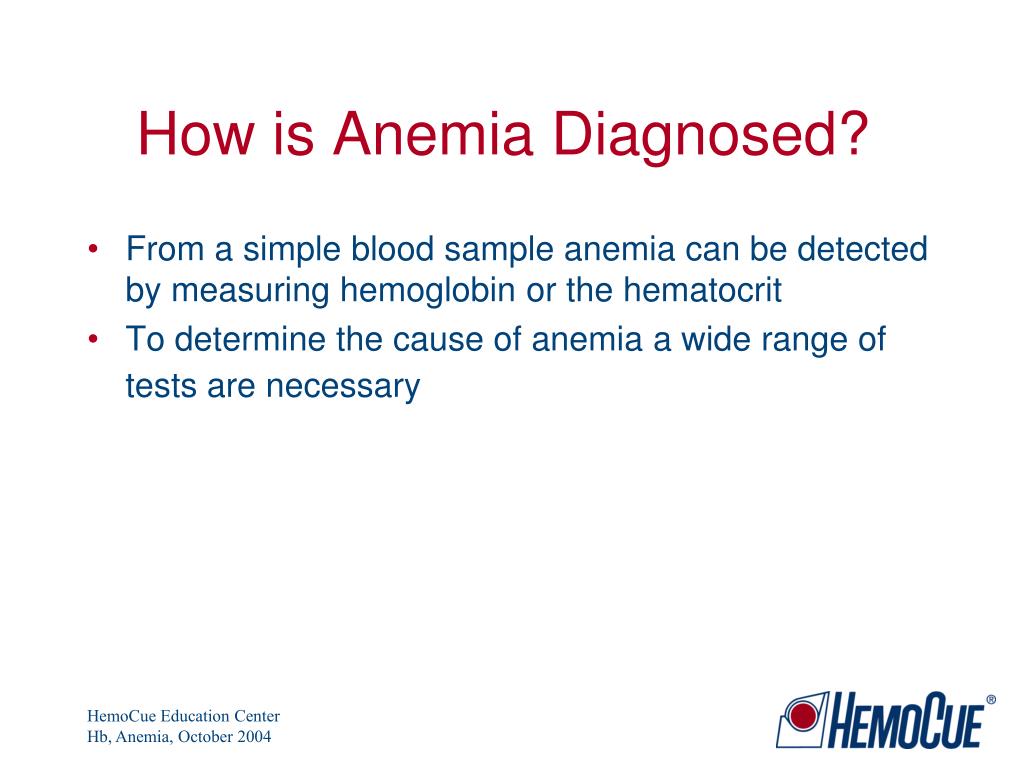 How is Anemia Diagnosed?

• From a simple blood sample anemia can be detected by measuring hemoglobin or the hematocrit
• To determine the cause of anemia a wide range of tests are necessary

HemoCue Education Center
Hb, Anemia, October 2004

HEMOCUE®